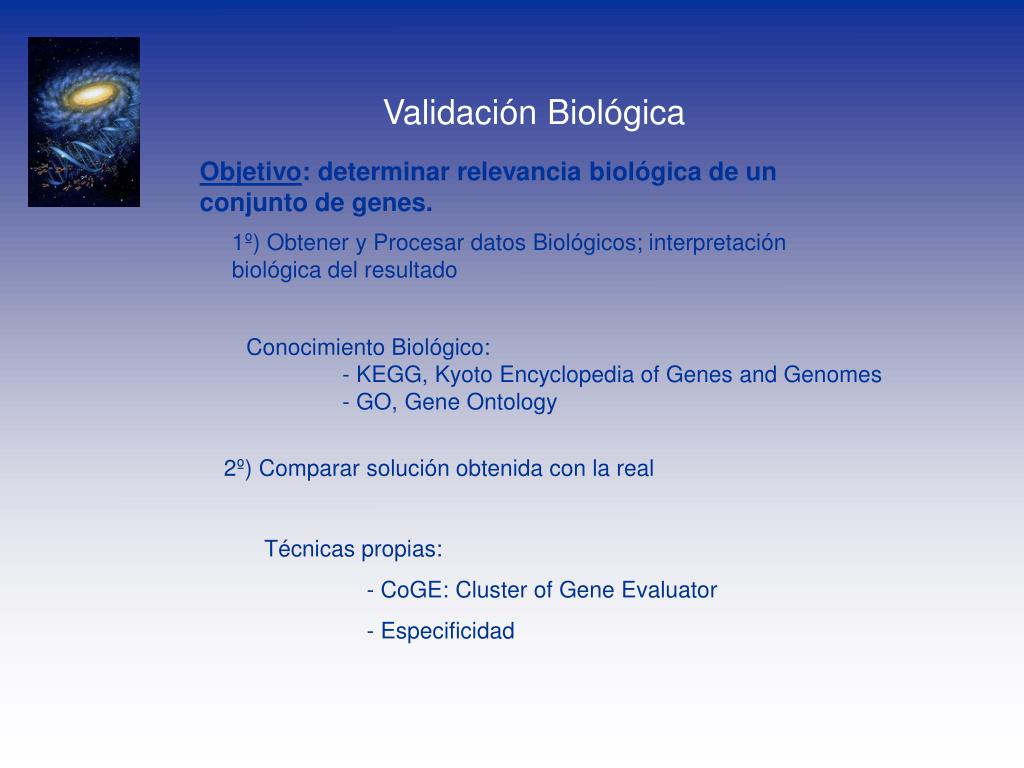 Validación Biológica

Objetivo: determinar relevancia biológica de un conjunto de genes.

1º) Obtener y Procesar datos Biológicos; interpretación biológica del resultado

Conocimiento Biológico:
- KEGG, Kyoto Encyclopedia of Genes and Genomes
- GO, Gene Ontology

2º) Comparar solución obtenida con la real

Técnicas propias:
- CoGE: Cluster of Gene Evaluator
- Especificidad